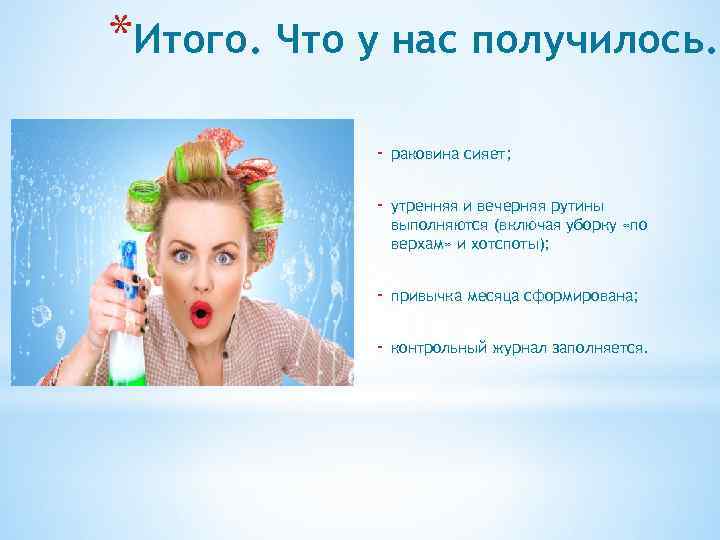 *Итого. Что у нас получилось.

- раковина сияет;

- утренняя и вечерняя рутины выполняются (включая уборку «по верхам» и хотспоты);

- привычка месяца сформирована;

- контрольный журнал заполняется.